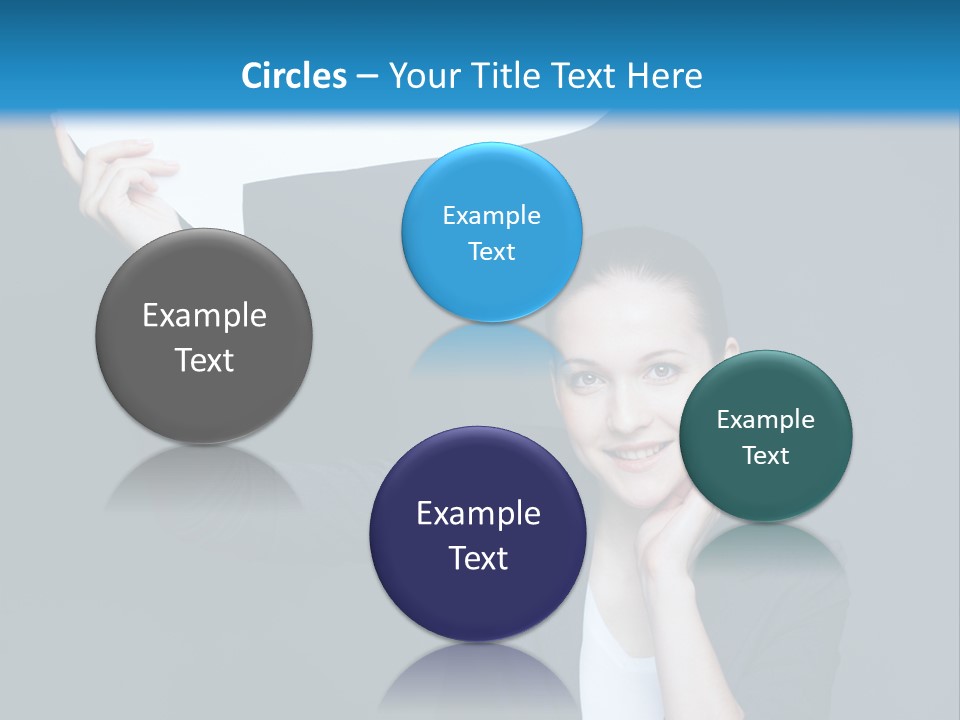 Circles – Your Title Text Here

Example Text

Example Text

Example Text

Example Text